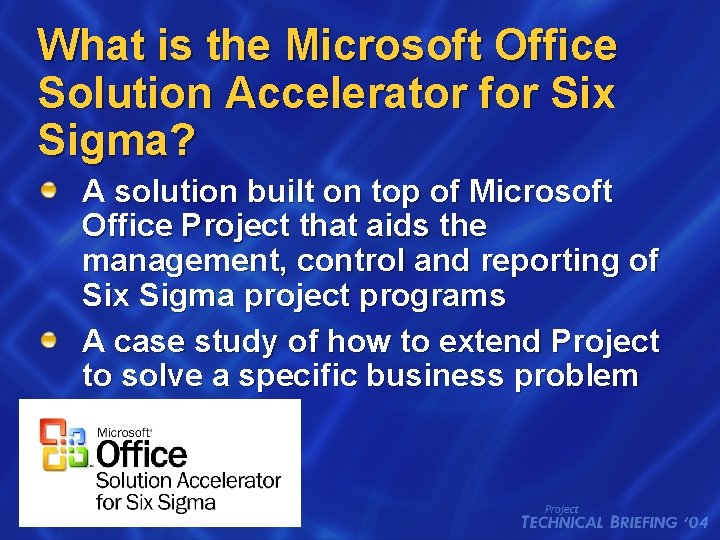 What is the Microsoft Office Solution Accelerator for Six Sigma?

A solution built on top of Microsoft Office Project that aids the management, control and reporting of Six Sigma project programs

A case study of how to extend Project to solve a specific business problem

Microsoft® Office Solution Accelerator for Six Sigma

Project
TECHNICAL BRIEFING '04